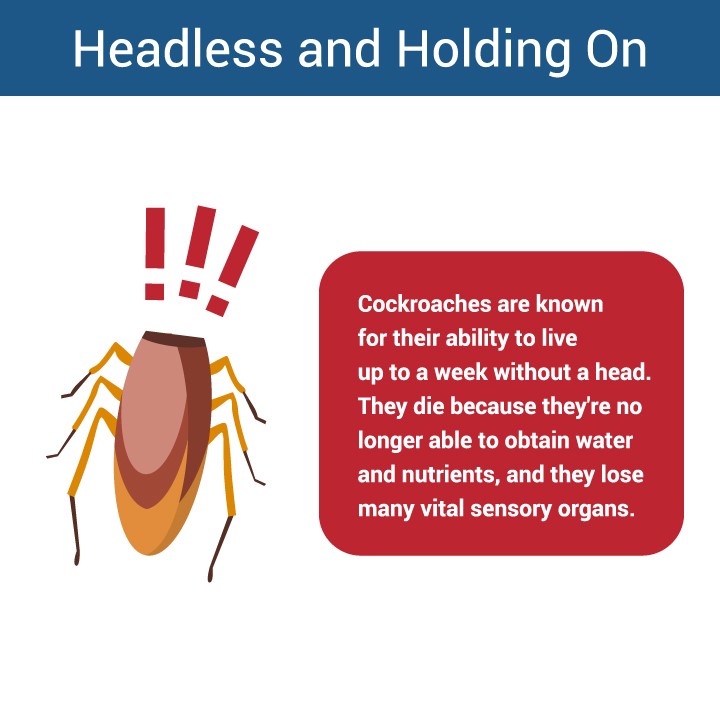 Headless and Holding On

!!!

Cockroaches are known for their ability to live up to a week without a head. They die because they're no longer able to obtain water and nutrients, and they lose many vital sensory organs.